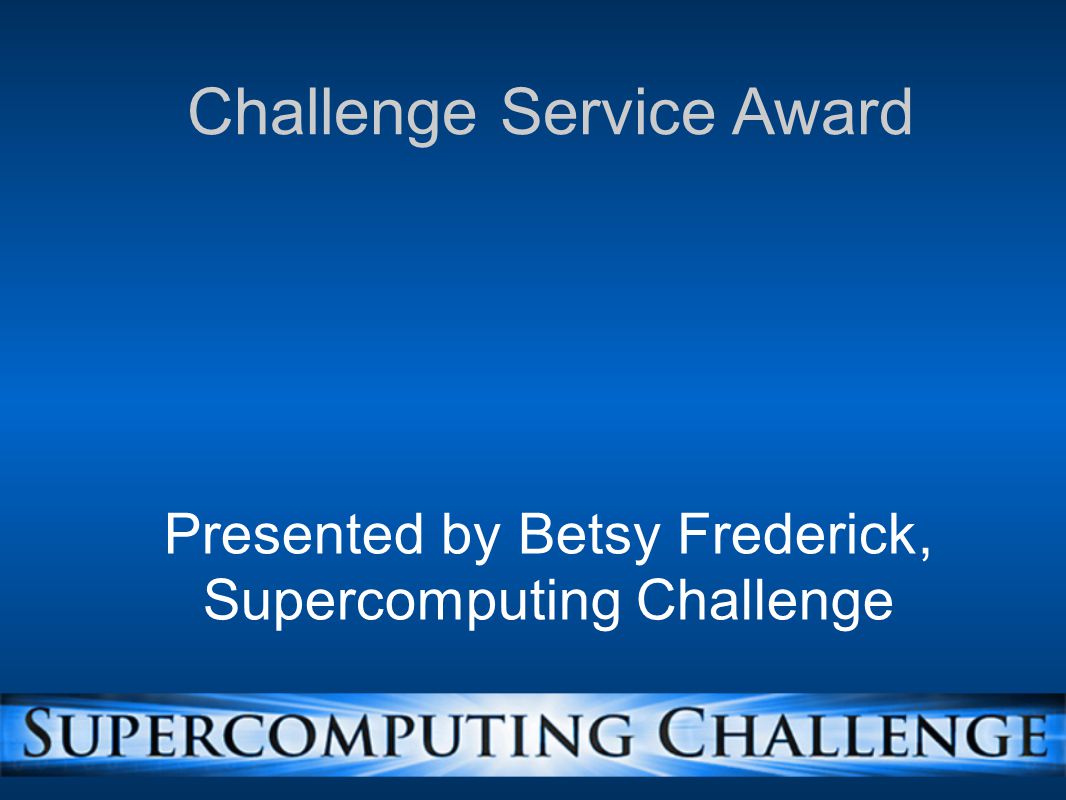 Challenge Service Award

Presented by Betsy Frederick, Supercomputing Challenge

SUPERCOMPUTING CHALLENGE